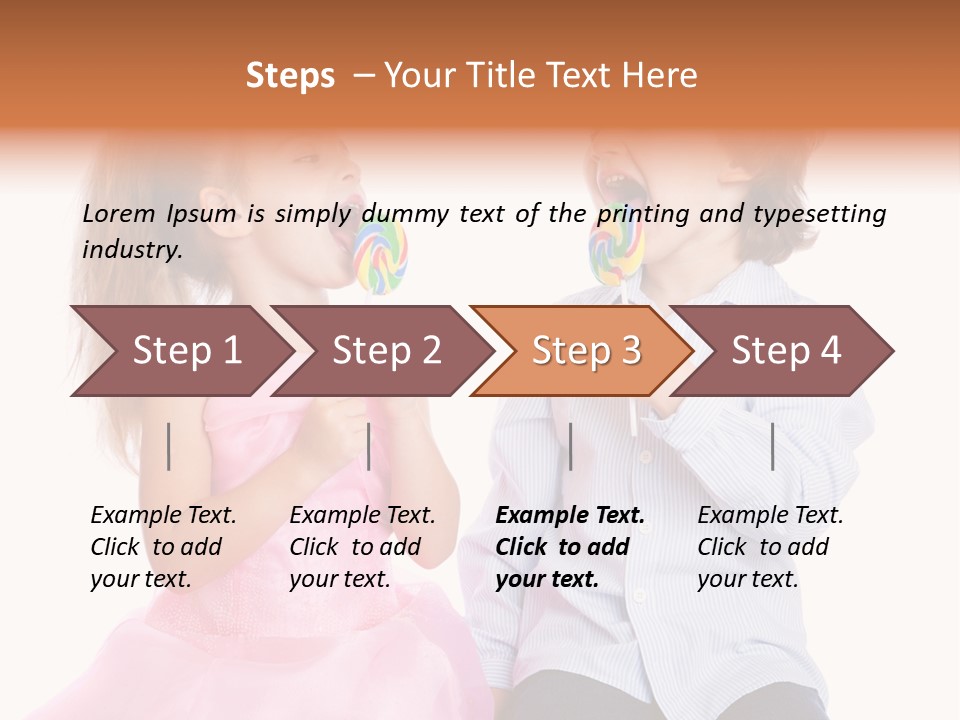 Steps – Your Title Text Here

Lorem Ipsum is simply dummy text of the printing and typesetting industry.

Step 1

Step 2

Step 3

Step 4

Example Text. Click to add your text.

Example Text. Click to add your text.

Example Text. Click to add your text.

Example Text. Click to add your text.